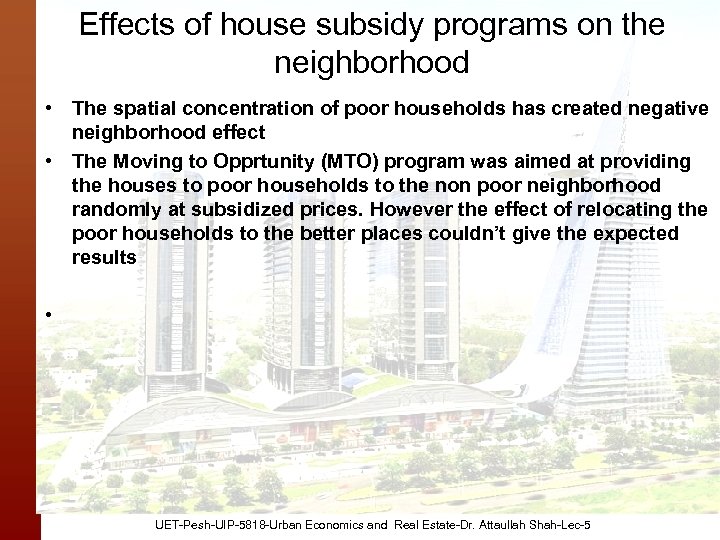 Effects of house subsidy programs on the neighborhood

• The spatial concentration of poor households has created negative neighborhood effect
• The Moving to Opprtunity (MTO) program was aimed at providing the houses to poor households to the non poor neighborhood randomly at subsidized prices. However the effect of relocating the poor households to the better places couldn't give the expected results

•

UET-Pesh-UIP-5818-Urban Economics and Real Estate-Dr. Attaullah Shah-Lec-5